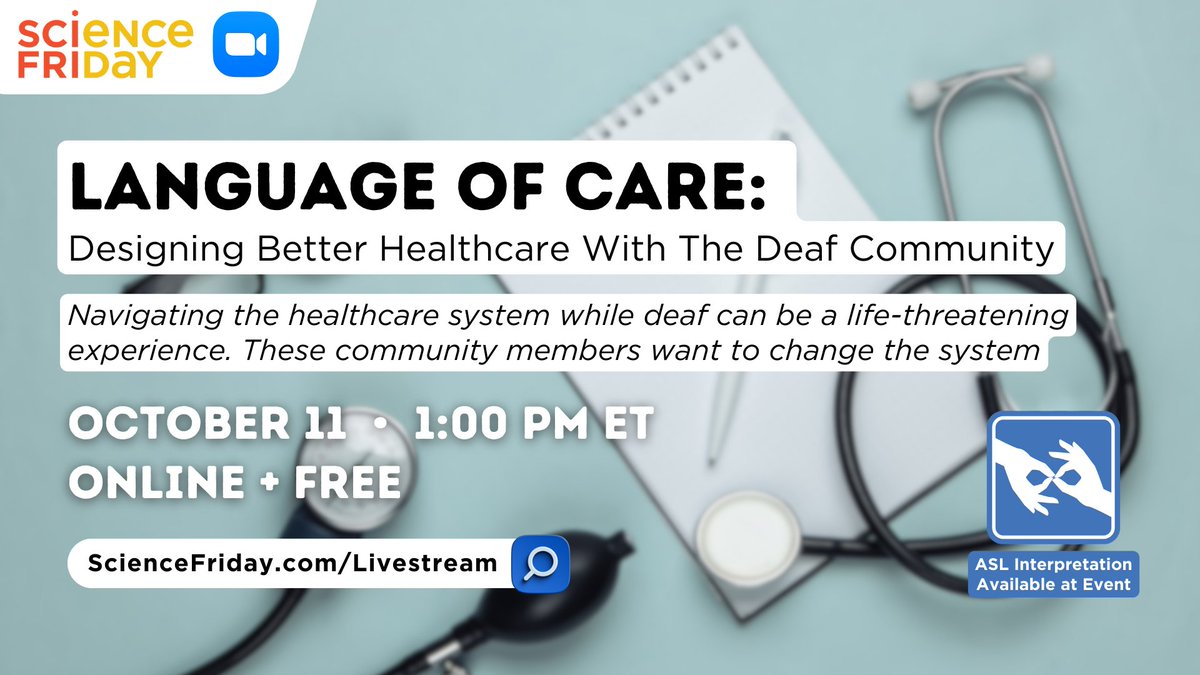 SCIENCE FRIDAY

LANGUAGE OF CARE:
Designing Better Healthcare With The Deaf Community

Navigating the healthcare system while deaf can be a life-threatening experience. These community members want to change the system

OCTOBER 11 • 1:00 PM ET
ONLINE + FREE

ScienceFriday.com/Livestream

ASL Interpretation Available at Event